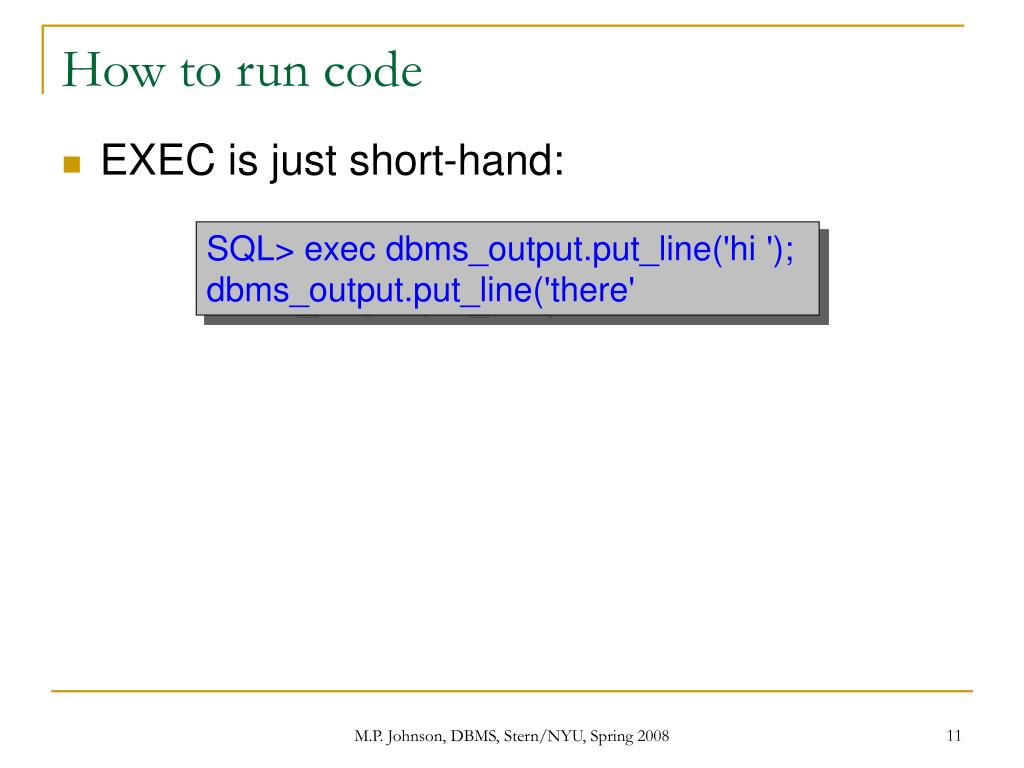 How to run code

EXEC is just short-hand:

SQL> exec dbms_output.put_line('hi ');
dbms_output.put_line('there'

M.P. Johnson, DBMS, Stern/NYU, Spring 2008

11